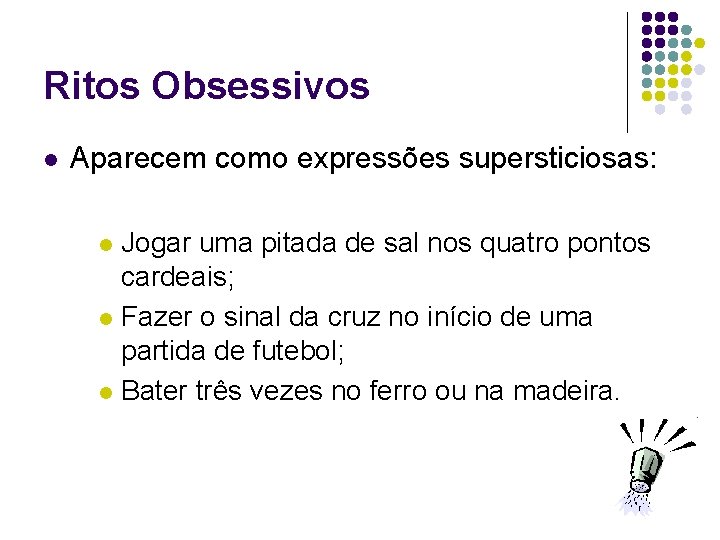 Ritos Obsessivos

- Aparecem como expressões supersticiosas:
  - Jogar uma pitada de sal nos quatro pontos cardeais;
  - Fazer o sinal da cruz no início de uma partida de futebol;
  - Bater três vezes no ferro ou na madeira.